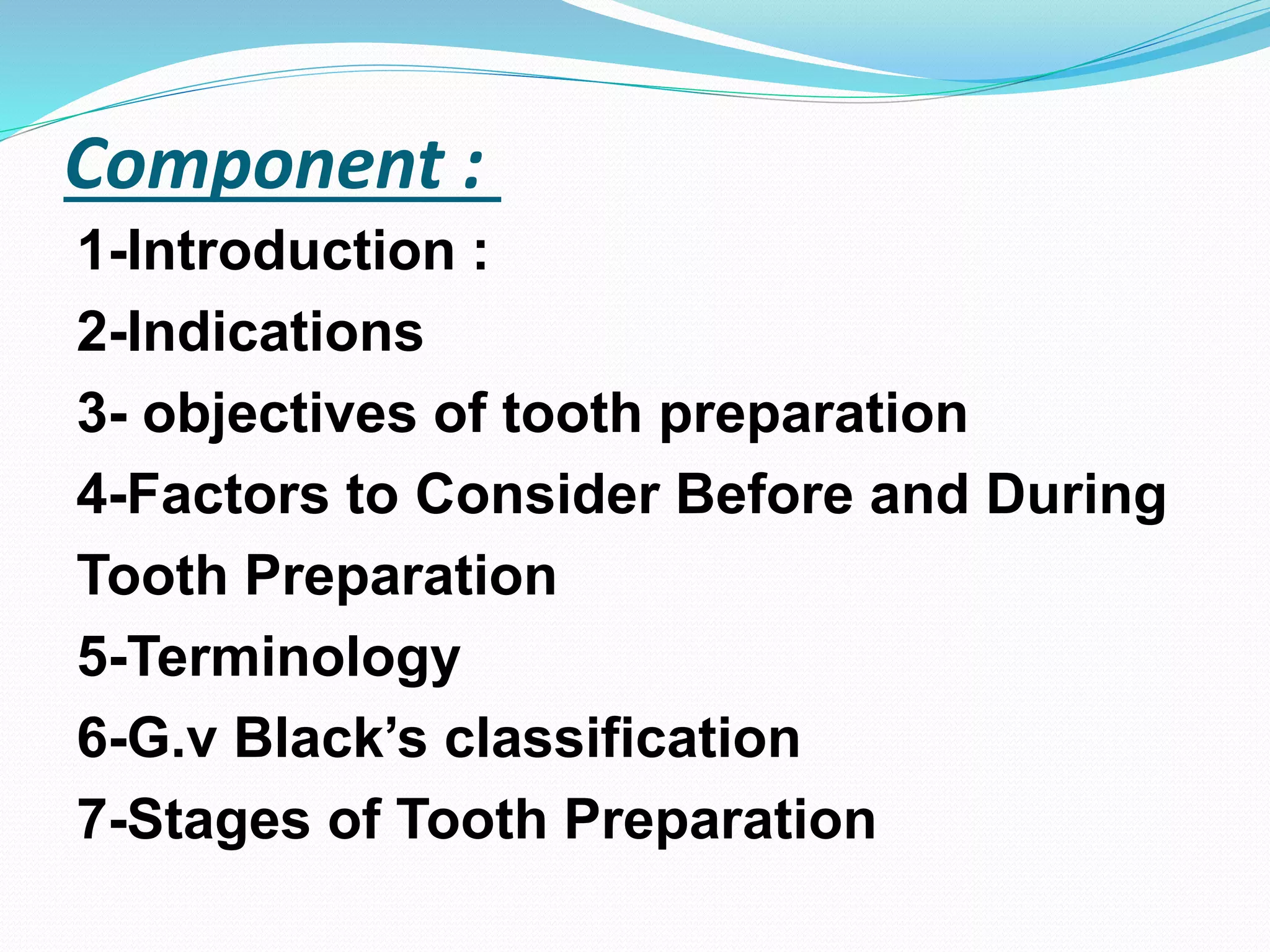 Component :

1-Introduction :

2-Indications

3- objectives of tooth preparation

4-Factors to Consider Before and During Tooth Preparation

5-Terminology

6-G.v Black’s classification

7-Stages of Tooth Preparation